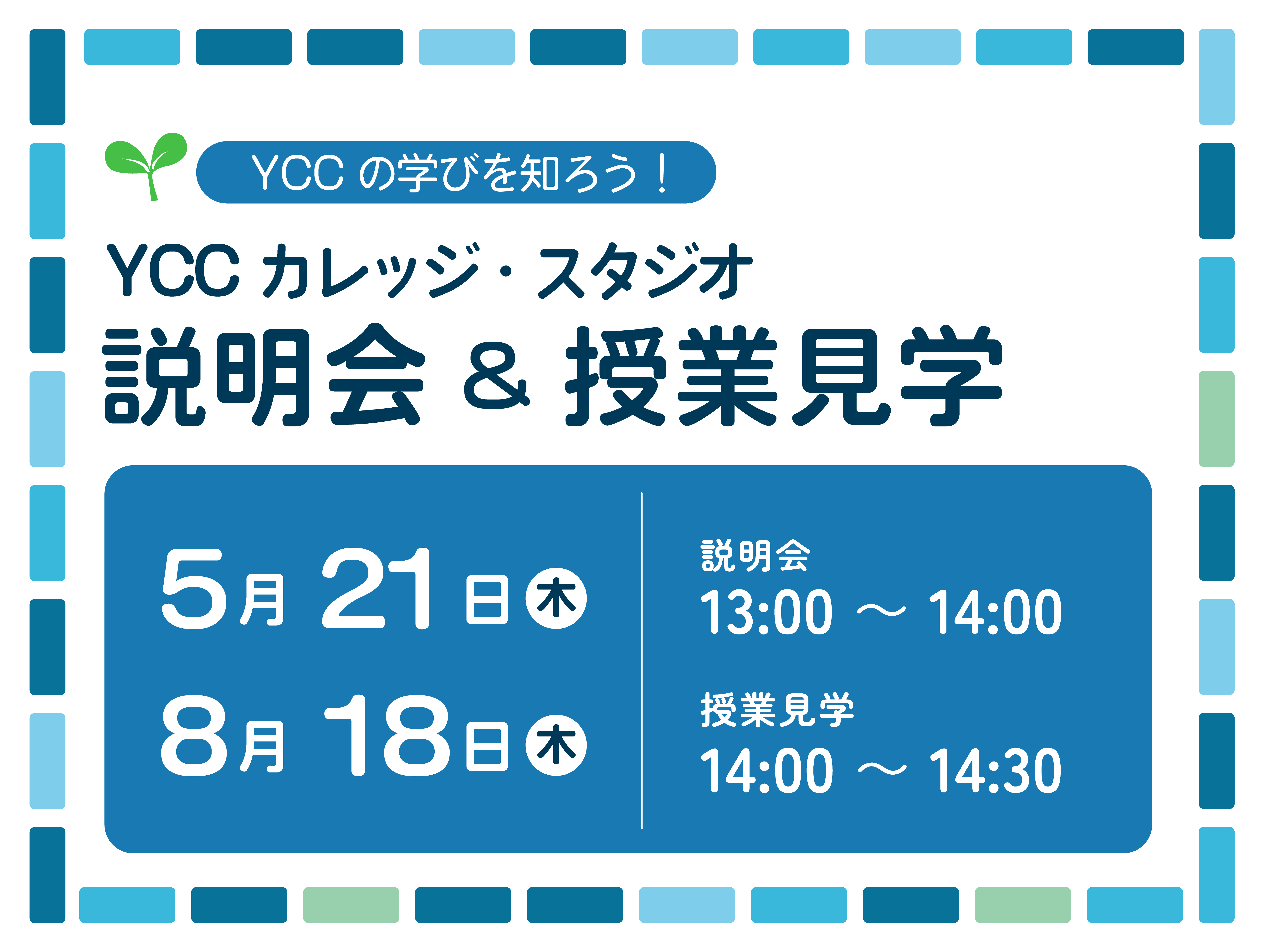 YCC の学びを知ろう！

YCC カレッジ・スタジオ
説明会 & 授業見学

5月 21日 木
8月 18日 木

説明会
13:00 ～ 14:00

授業見学
14:00 ～ 14:30